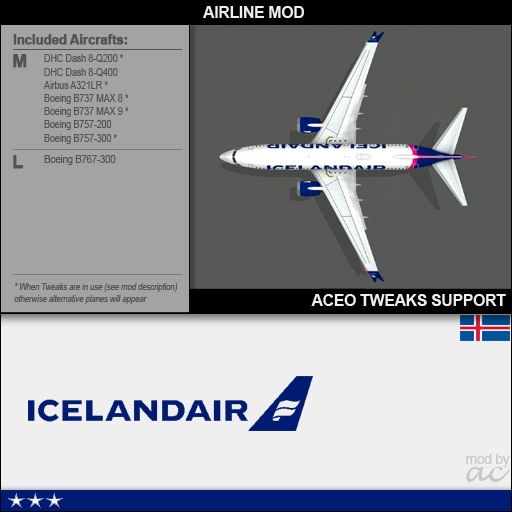 AIRLINE MOD

Included Aircrafts:

M
DHC Dash 8-Q200 *
DHC Dash 8-Q400
Airbus A321LR *
Boeing B737 MAX 8 *
Boeing B737 MAX 9 *
Boeing B757-200
Boeing B757-300 *

L
Boeing B767-300

* When Tweaks are in use (see mod description) otherwise alternative planes will appear

ICELANDAIR
ICELANDAIR

ACEO TWEAKS SUPPORT

ICELANDAIR

mod by ac

★★★